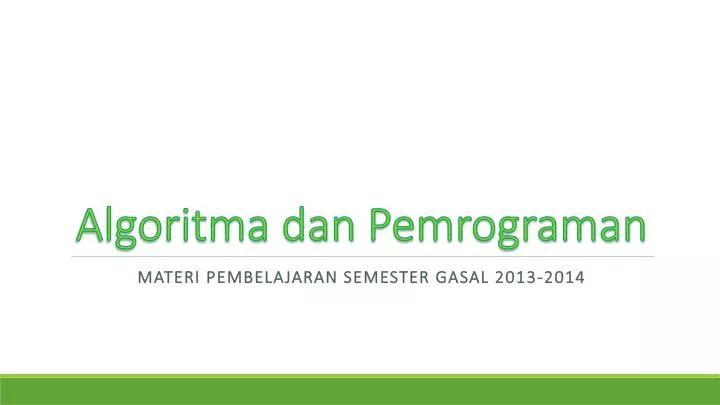 Algoritma dan Pemrograman

MATERI PEMBELAJARAN SEMESTER GASAL 2013-2014